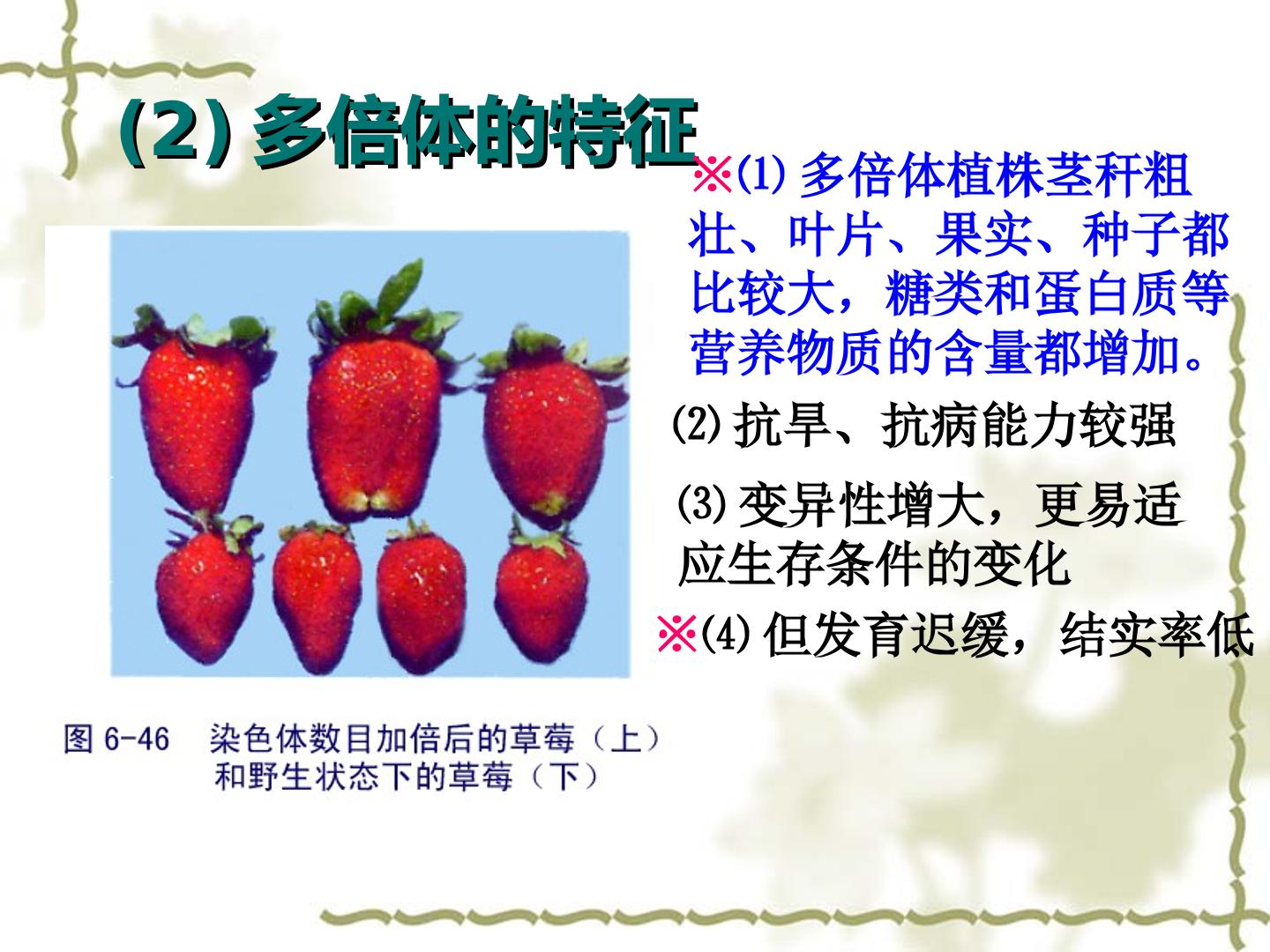 (2) 多倍体的特征

※⑴ 多倍体植株茎秆粗壮、叶片、果实、种子都比较大，糖类和蛋白质等营养物质的含量都增加。

⑵ 抗旱、抗病能力较强

⑶ 变异性增大，更易适应生存条件的变化

※⑷ 但发育迟缓，结实率低

图 6-46 染色体数目加倍后的草莓（上）和野生状态下的草莓（下）